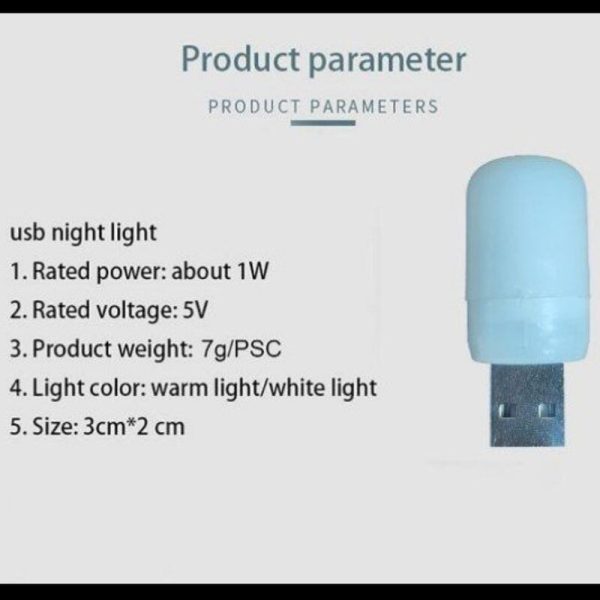 Product parameter

PRODUCT PARAMETERS

usb night light

1. Rated power: about 1W

2. Rated voltage: 5V

3. Product weight: 7g/PSC

4. Light color: warm light/white light

5. Size: 3cm*2 cm